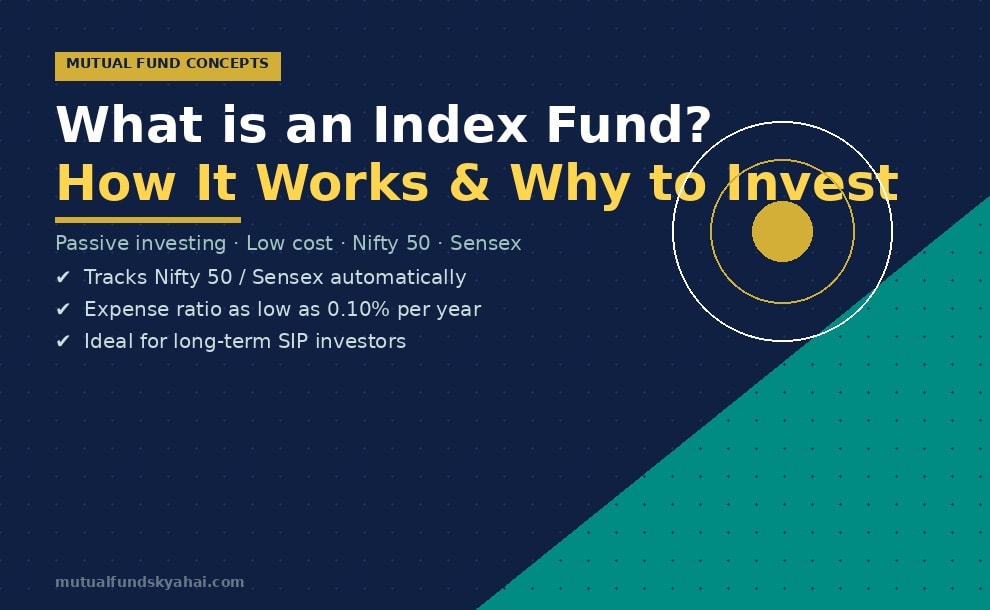 MUTUAL FUND CONCEPTS

What is an Index Fund?
How It Works & Why to Invest

Passive investing · Low cost · Nifty 50 · Sensex

✔ Tracks Nifty 50 / Sensex automatically
✔ Expense ratio as low as 0.10% per year
✔ Ideal for long-term SIP investors

mutualfundskyahai.com